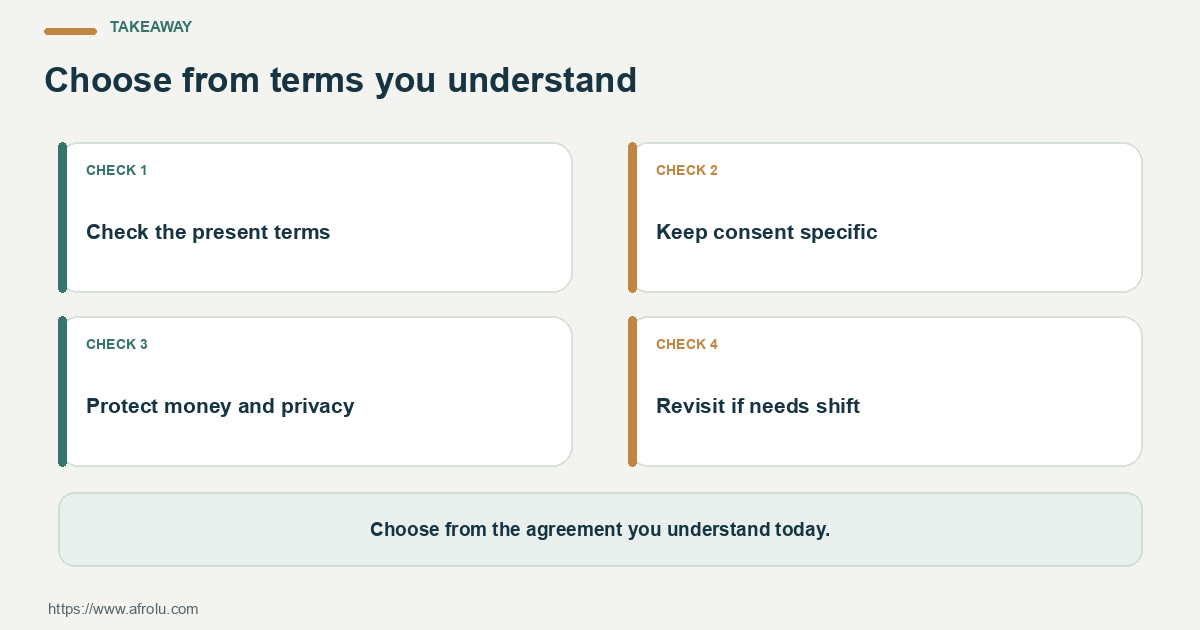 TAKEAWAY

Choose from terms you understand

CHECK 1

Check the present terms

CHECK 2

Keep consent specific

CHECK 3

Protect money and privacy

CHECK 4

Revisit if needs shift

Choose from the agreement you understand today.

https://www.afrolu.com